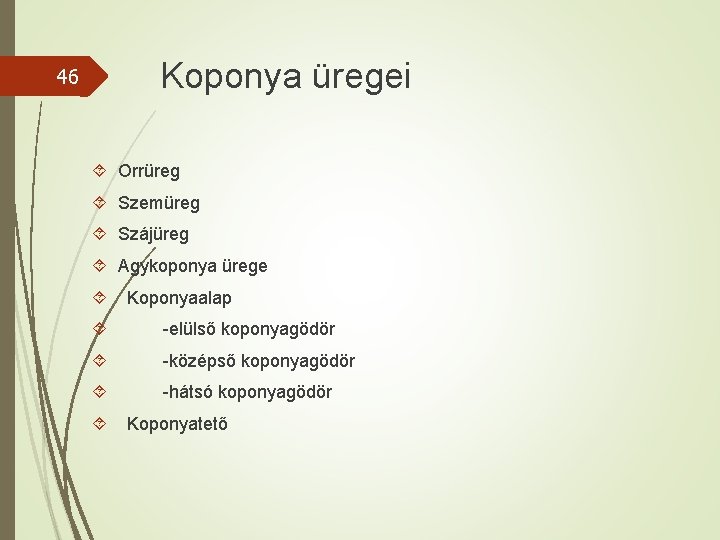 46

Koponya üregei

Orrüreg

Szemüreg

Szájüreg

Agykoponya ürege

Koponyaalap

-elülső koponyagödör

-középső koponyagödör

-hátsó koponyagödör

Koponyatető